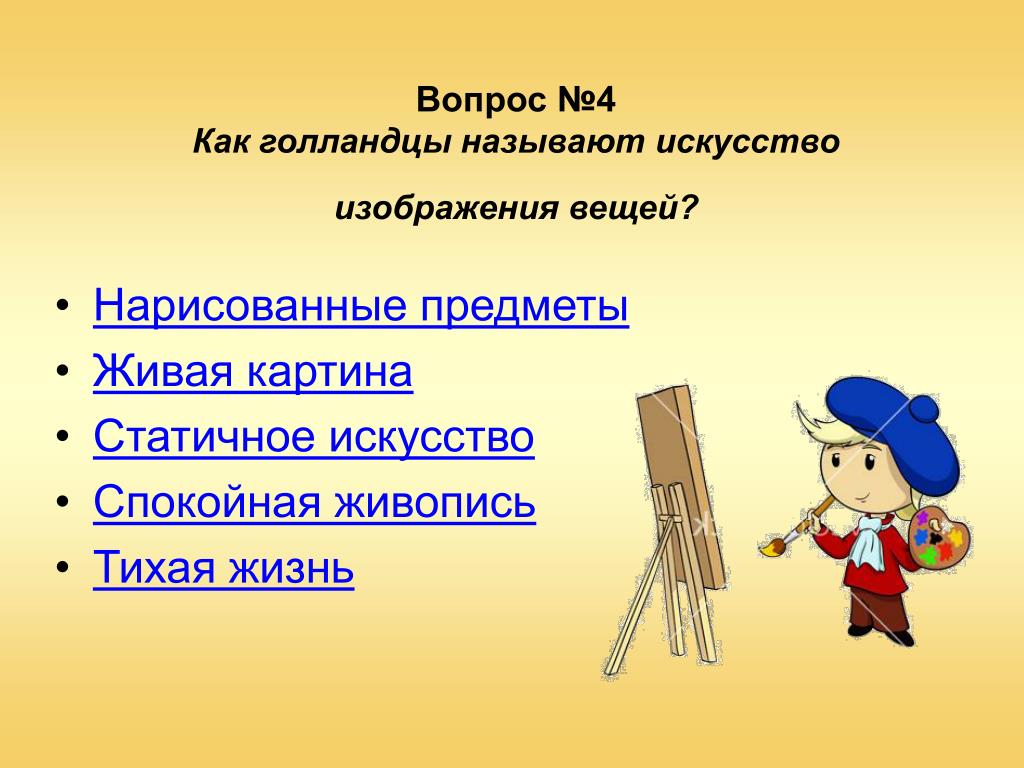 Вопрос №4
Как голландцы называют искусство изображения вещей?

• Нарисованные предметы
• Живая картина
• Статичное искусство
• Спокойная живопись
• Тихая жизнь